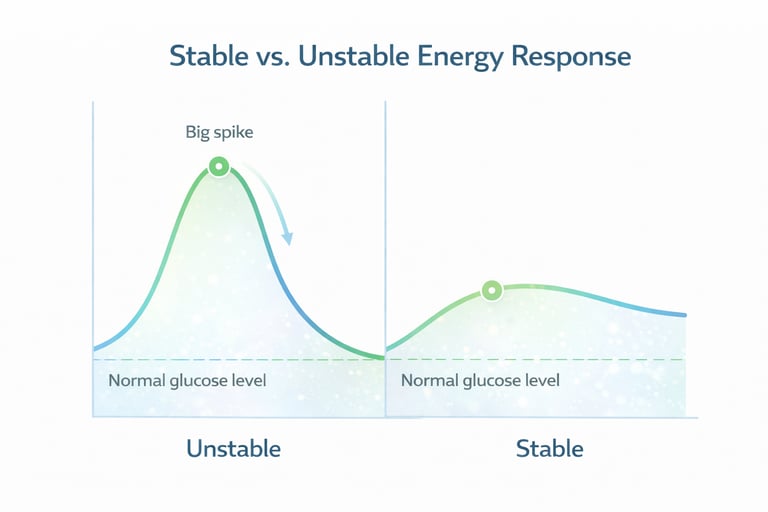 Stable vs. Unstable Energy Response

Big spike

Normal glucose level

Normal glucose level

Unstable

Stable